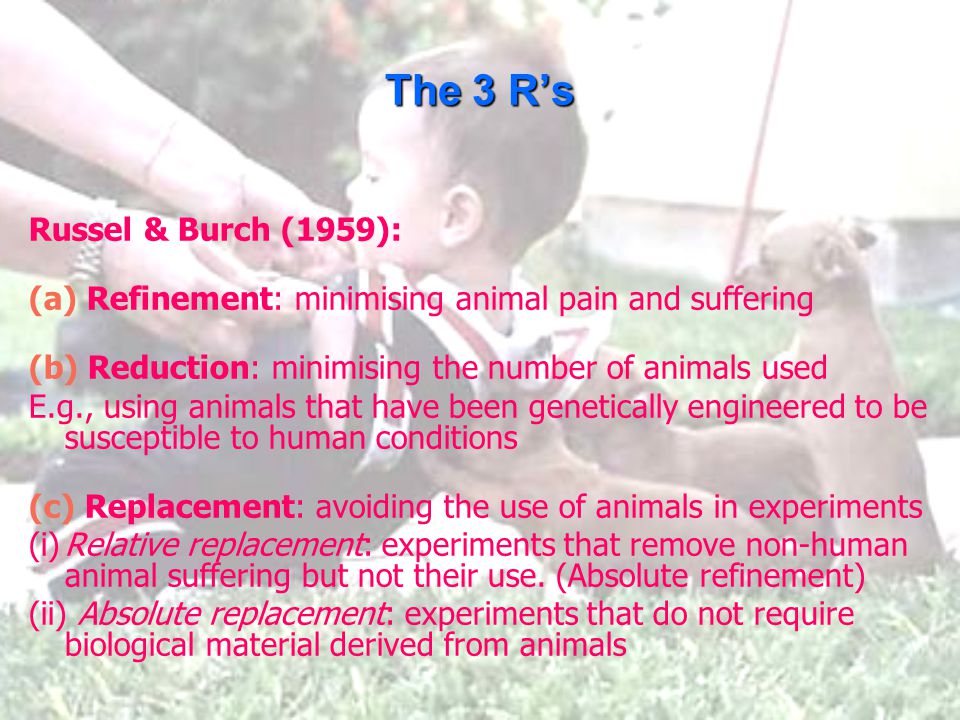 The 3 R's

Russel & Burch (1959):

(a) Refinement: minimising animal pain and suffering

(b) Reduction: minimising the number of animals used
E.g., using animals that have been genetically engineered to be susceptible to human conditions

(c) Replacement: avoiding the use of animals in experiments
(i) Relative replacement: experiments that remove non-human animal suffering but not their use. (Absolute refinement)
(ii) Absolute replacement: experiments that do not require biological material derived from animals